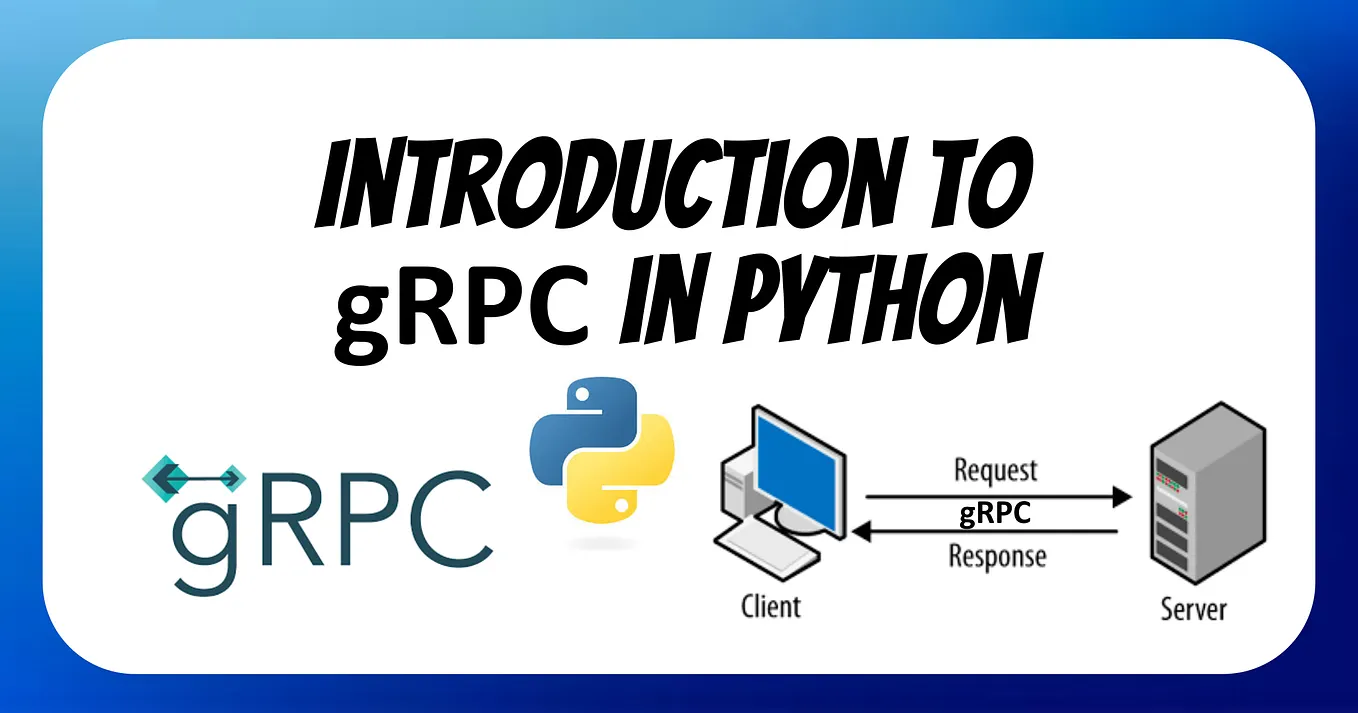 INTRODUCTION TO gRPC IN PYTHON

gRPC

Request
gRPC
Response
Client
Server